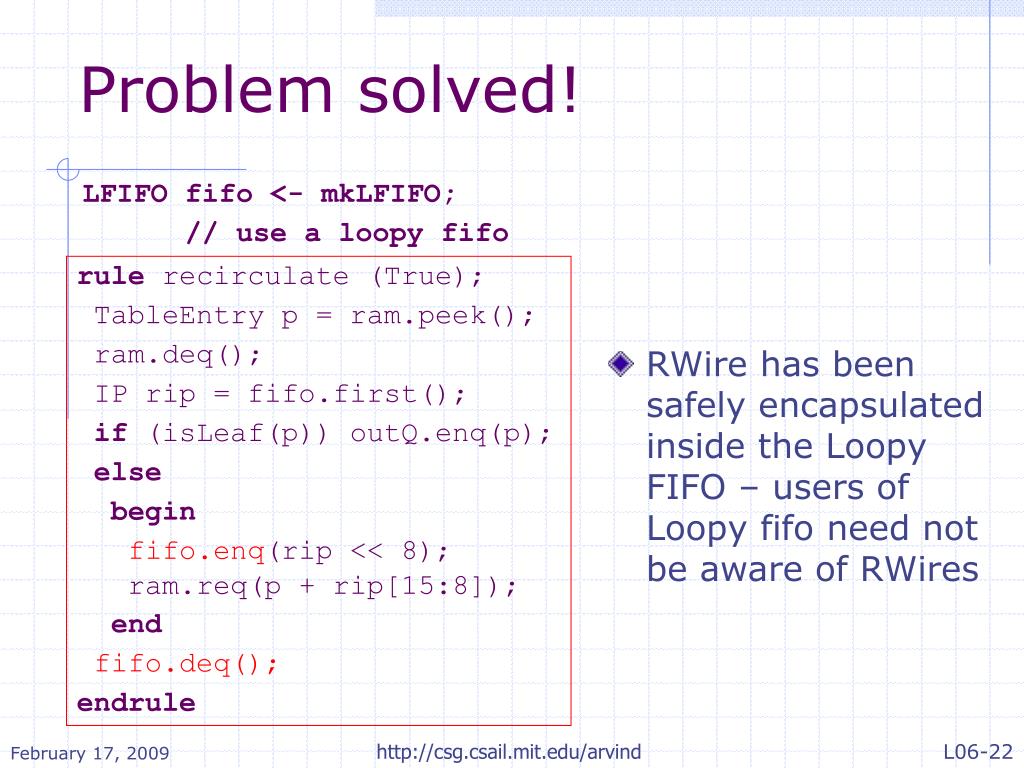 Problem solved!

LFIFO fifo <- mkLFIFO;
// use a loopy fifo

rule recirculate (True);
TableEntry p = ram.peek();
ram.deq();
IP rip = fifo.first();
if (isLeaf(p)) outQ.enq(p);
else
begin
fifo.enq(rip << 8);
ram.req(p + rip[15:8]);
end
fifo.deq();
endrule

RWire has been safely encapsulated inside the Loopy FIFO – users of Loopy fifo need not be aware of RWires

February 17, 2009

http://csg.csail.mit.edu/arvind

L06-22